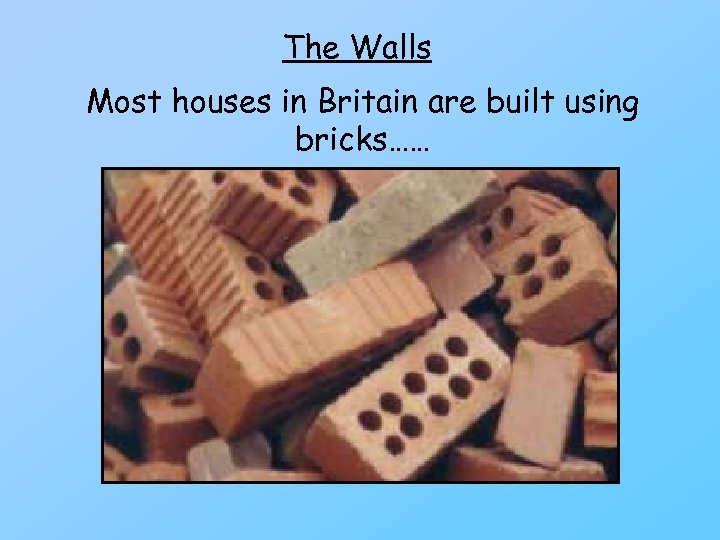 The Walls

Most houses in Britain are built using bricks……